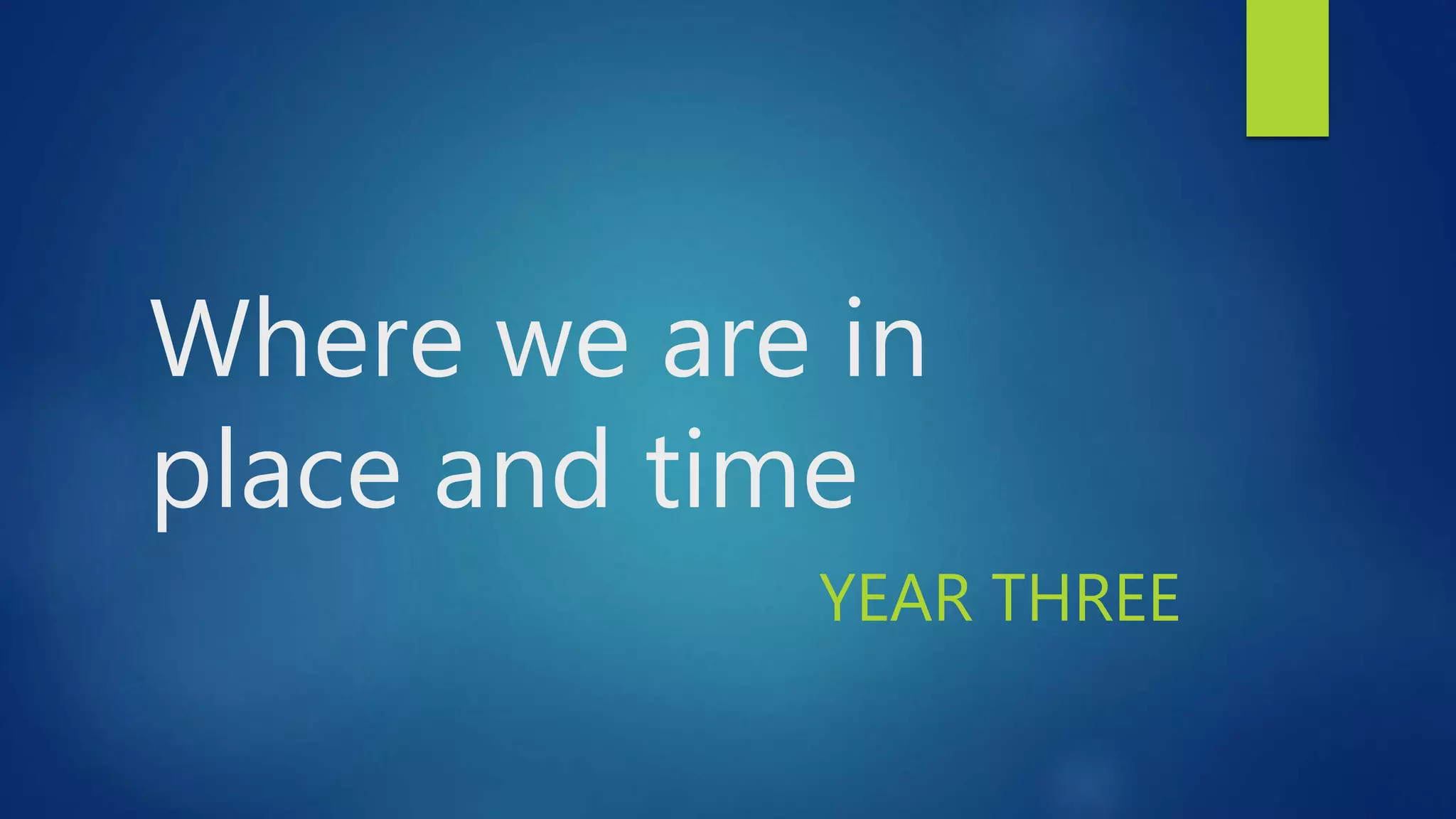 Where we are in place and time

YEAR THREE